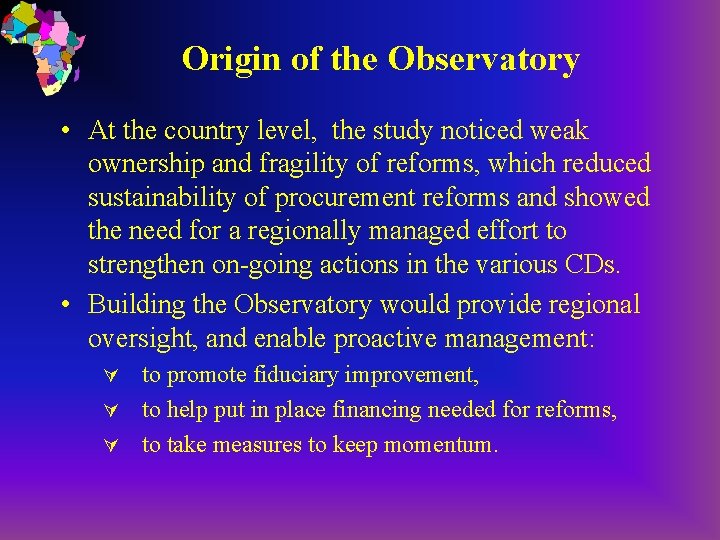 Origin of the Observatory

• At the country level, the study noticed weak ownership and fragility of reforms, which reduced sustainability of procurement reforms and showed the need for a regionally managed effort to strengthen on-going actions in the various CDs.

• Building the Observatory would provide regional oversight, and enable proactive management:

∀ to promote fiduciary improvement,

∀ to help put in place financing needed for reforms,

∀ to take measures to keep momentum.